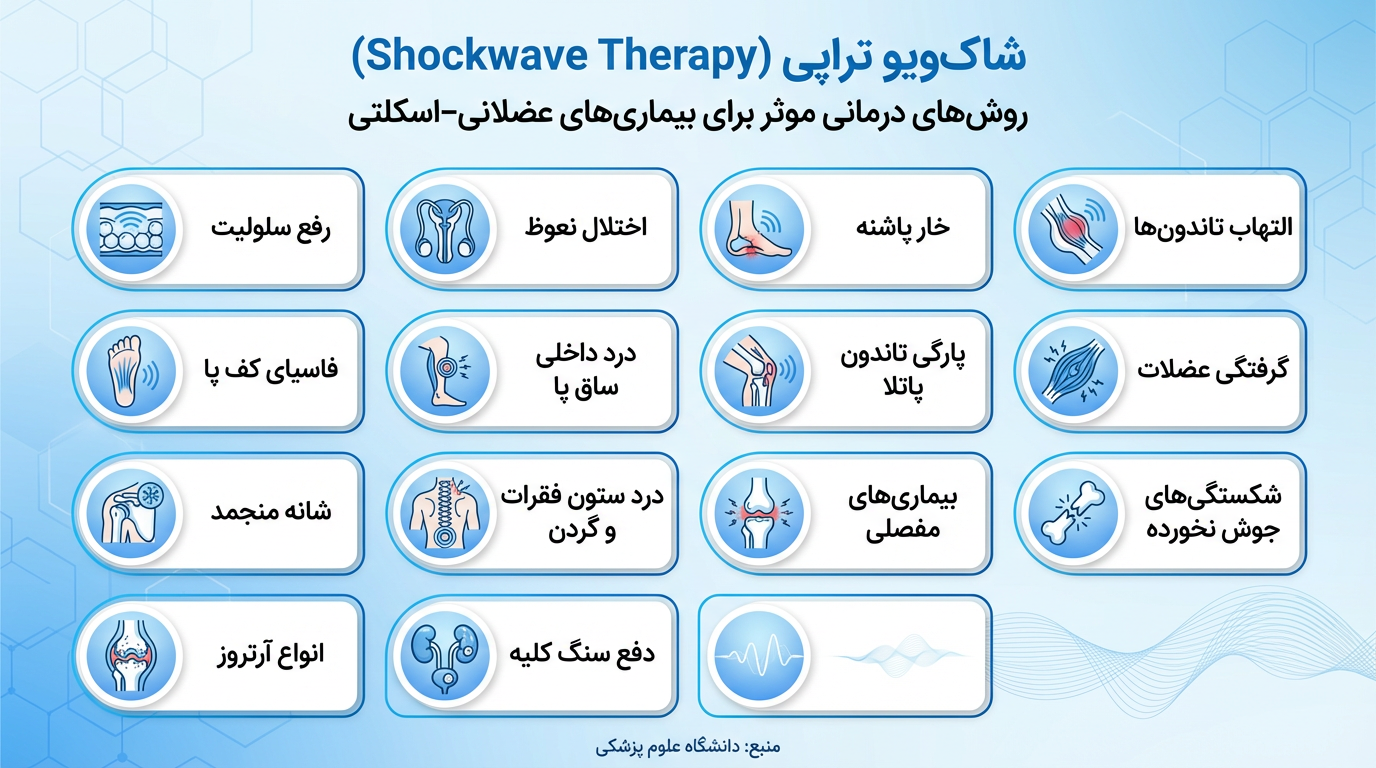 شاک‌ویو تراپی (Shockwave Therapy)
روش‌های درمانی موثر برای بیماری‌های عضلانی-اسکلتی

التهاب تاندون‌ها

خار پاشنه

اختلال نعوظ

رفع سلولیت

گرفتگی عضلات

پارگی تاندون پاتلا

درد داخلی ساق پا

فاسیای کف پا

شکستگی‌های جوش نخورده

بیماری‌های مفصلی

درد ستون فقرات و گردن

شانه منجمد

دفع سنگ کلیه

انواع آرتروز

منبع: دانشگاه علوم پزشکی